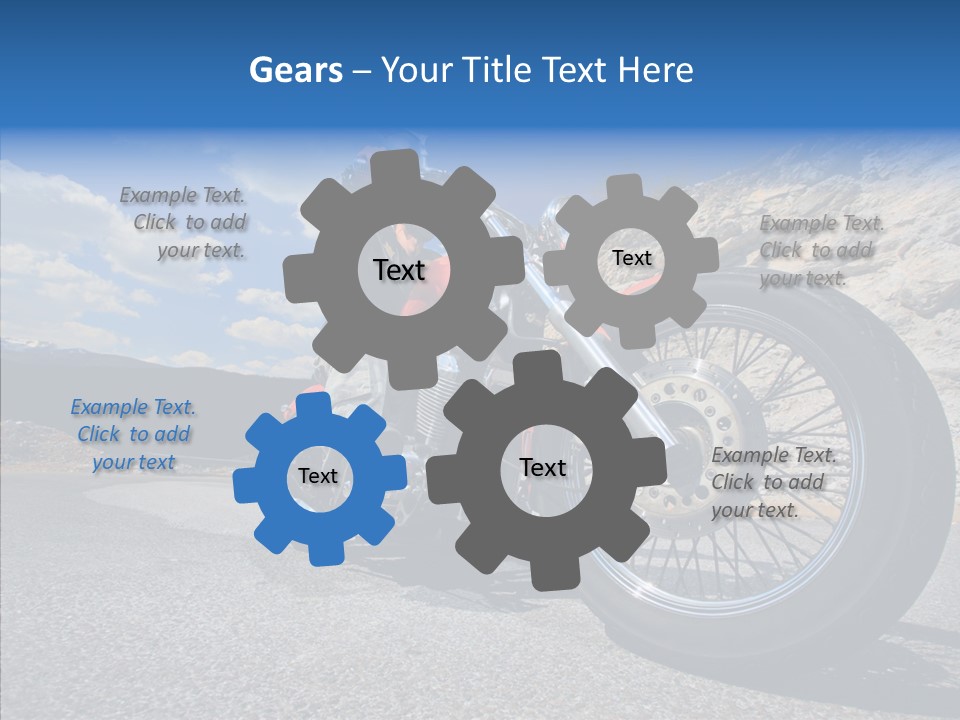 Gears – Your Title Text Here

Example Text. Click to add your text.

Text

Text

Example Text. Click to add your text.

Example Text. Click to add your text

Text

Text

Example Text. Click to add your text.